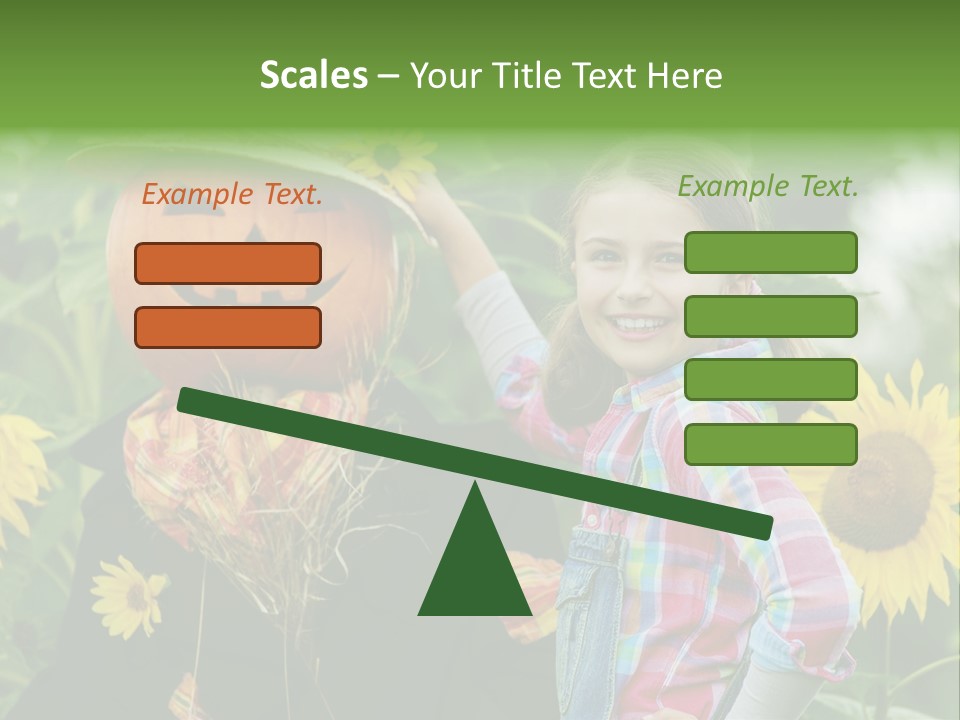 Scales – Your Title Text Here

Example Text.

Example Text.